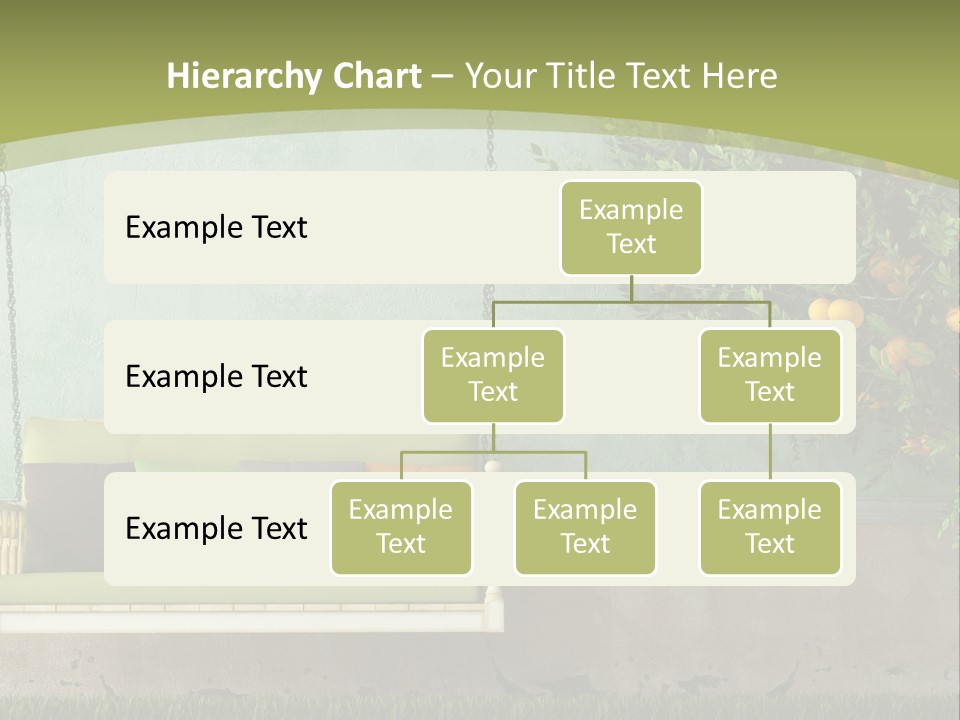 Hierarchy Chart – Your Title Text Here

Example Text

Example Text

Example Text

Example Text

Example Text

Example Text

Example Text

Example Text

Example Text